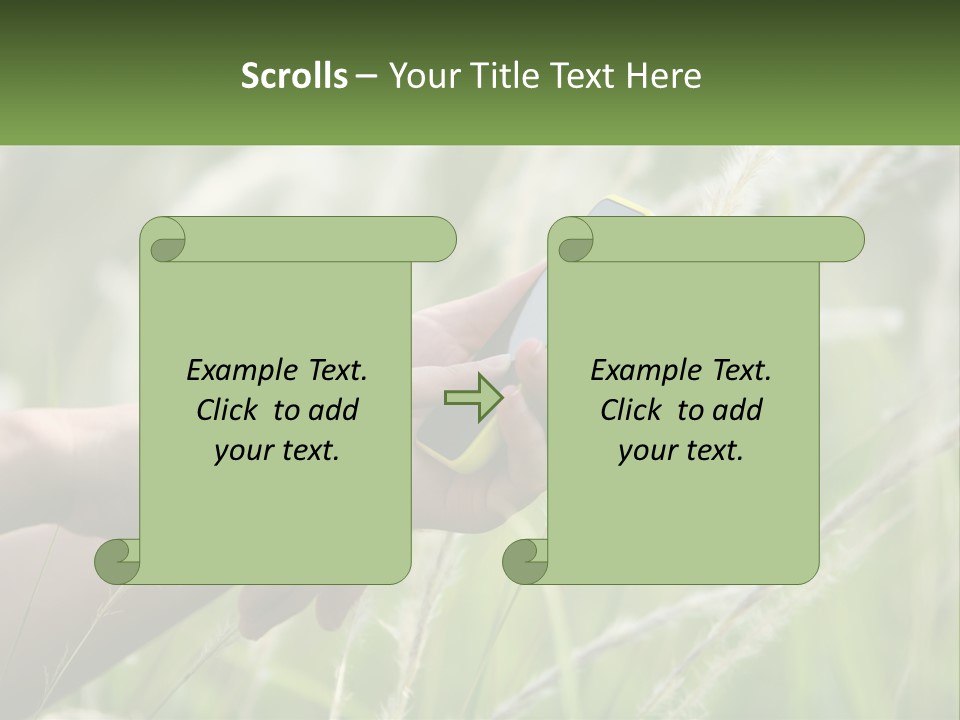 Scrolls – Your Title Text Here

Example Text. Click to add your text.

Example Text. Click to add your text.